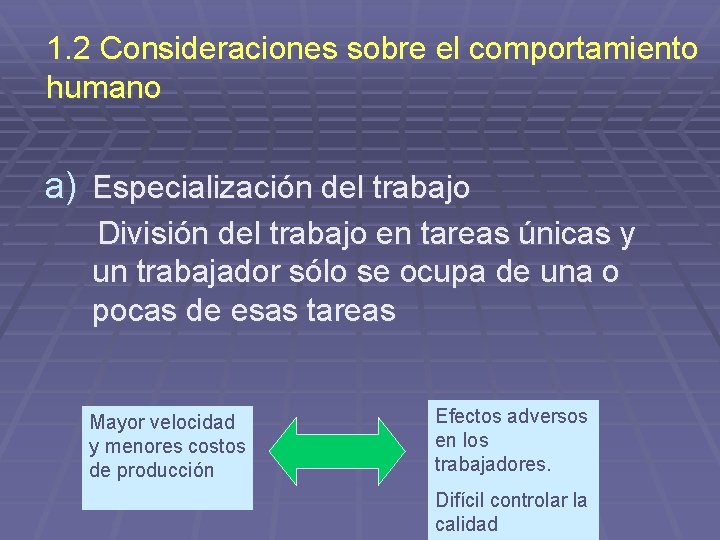 1.2 Consideraciones sobre el comportamiento humano

a) Especialización del trabajo

División del trabajo en tareas únicas y un trabajador sólo se ocupa de una o pocas de esas tareas

Mayor velocidad y menores costos de producción

Efectos adversos en los trabajadores.

Difícil controlar la calidad